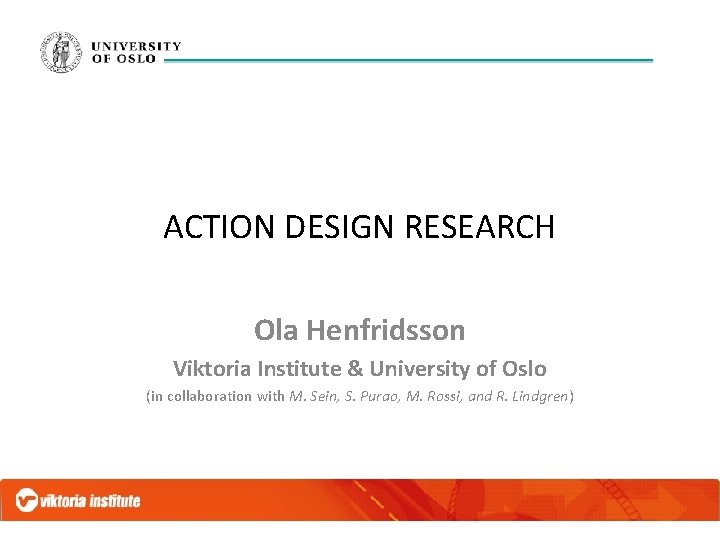 UNIVERSITY OF OSLO

ACTION DESIGN RESEARCH

Ola Henfridsson

Viktoria Institute & University of Oslo

(in collaboration with M. Sein, S. Purao, M. Rossi, and R. Lindgren)

viktoria institute